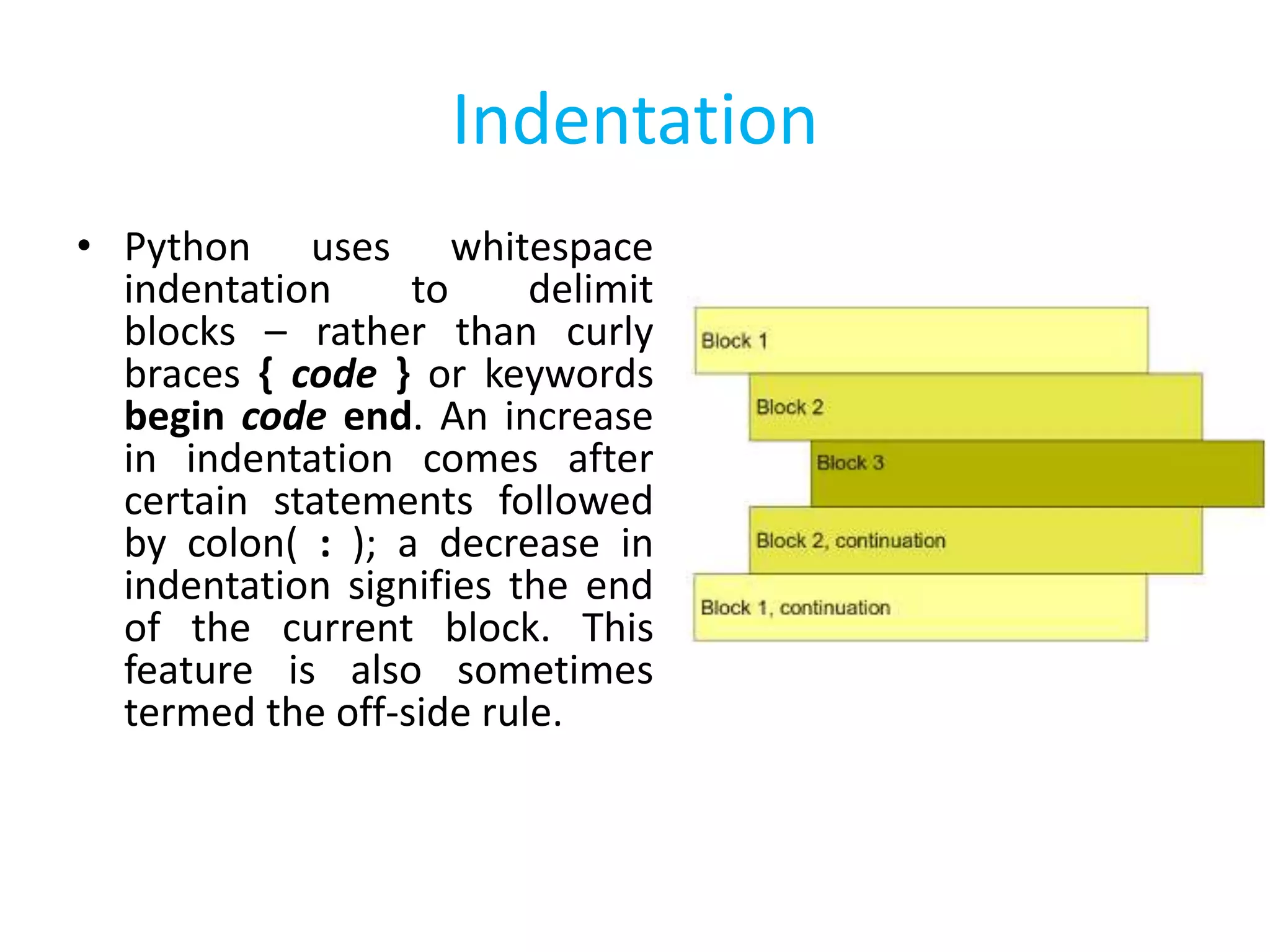 Indentation

• Python uses whitespace indentation to delimit blocks – rather than curly braces { code } or keywords begin code end. An increase in indentation comes after certain statements followed by colon( : ); a decrease in indentation signifies the end of the current block. This feature is also sometimes termed the off-side rule.

Block 1
Block 2
Block 3
Block 2, continuation
Block 1, continuation